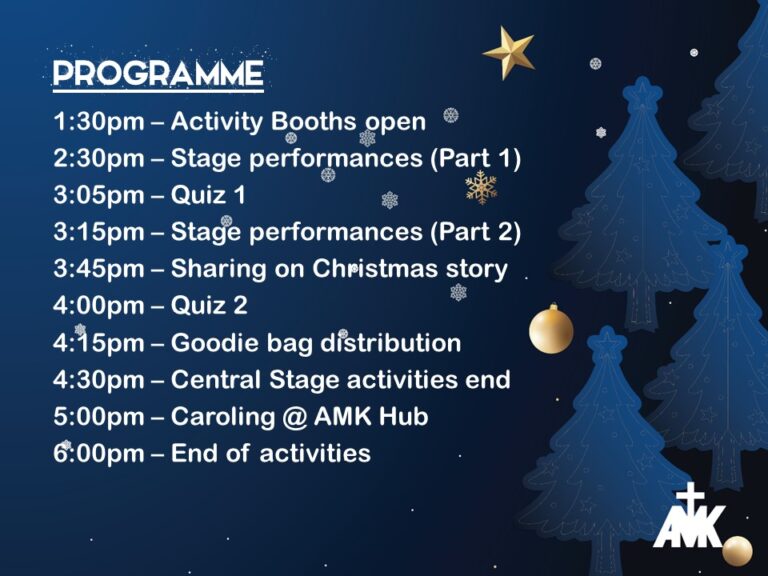 PROGRAMME

1:30pm – Activity Booths open
2:30pm – Stage performances (Part 1)
3:05pm – Quiz 1
3:15pm – Stage performances (Part 2)
3:45pm – Sharing on Christmas story
4:00pm – Quiz 2
4:15pm – Goodie bag distribution
4:30pm – Central Stage activities end
5:00pm – Caroling @ AMK Hub
6:00pm – End of activities

AMK